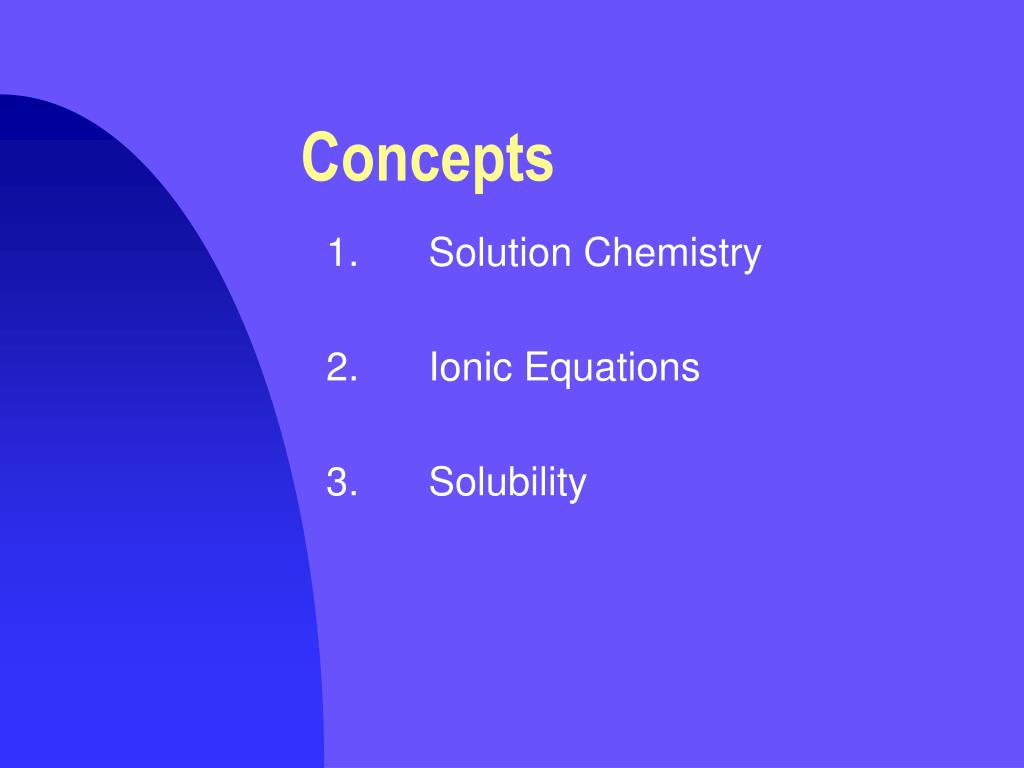 Concepts

1. Solution Chemistry

2. Ionic Equations

3. Solubility